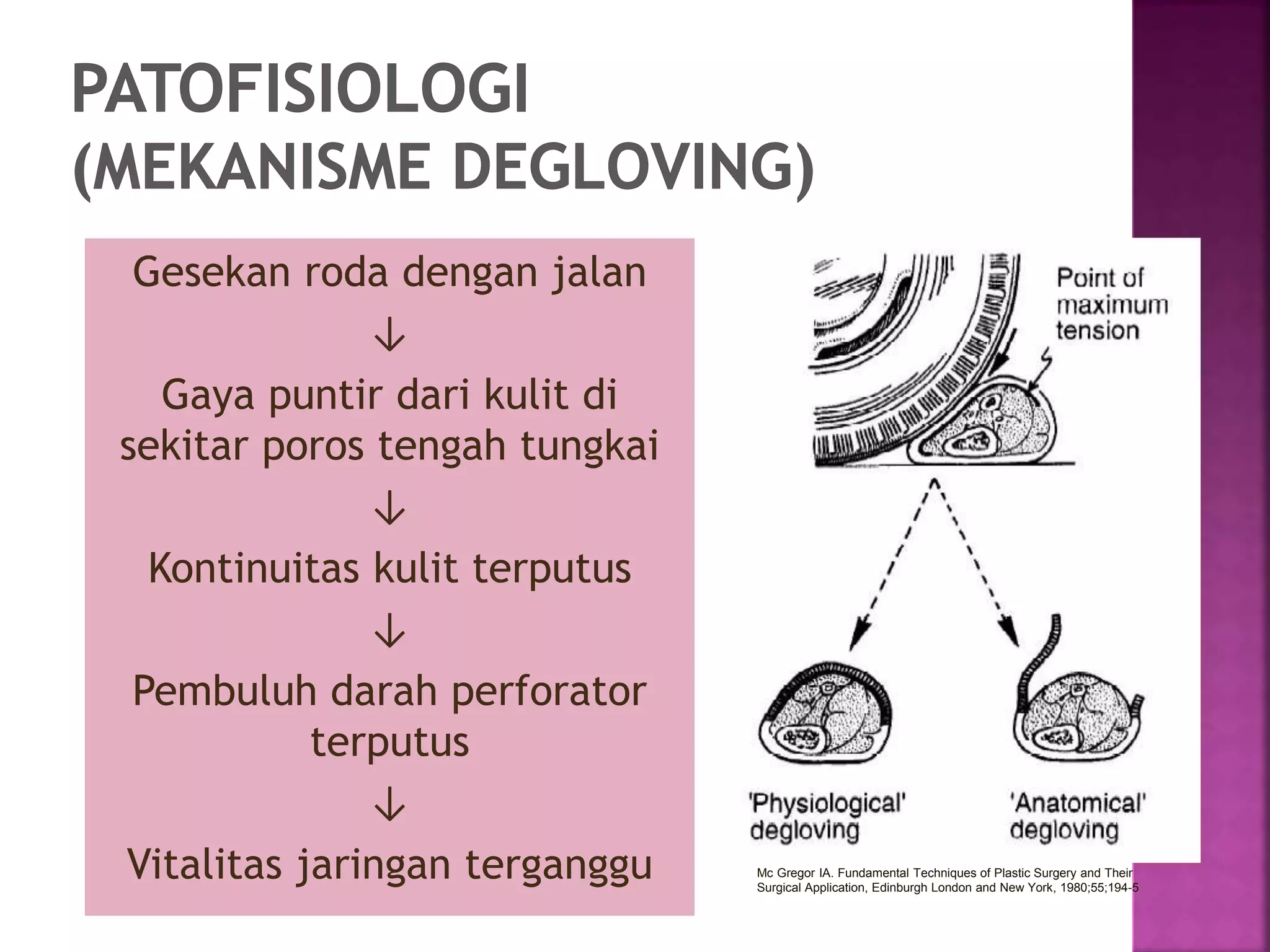 PATOFISIOLOGI (MEKANISME DEGLOVING)

Gesekan roda dengan jalan
↓
Gaya puntir dari kulit di sekitar poros tengah tungkai
↓
Kontinuitas kulit terputus
↓
Pembuluh darah perforator terputus
↓
Vitalitas jaringan terganggu

Point of maximum tension

'Physiological' degloving

'Anatomical' degloving

Mc Gregor IA. Fundamental Techniques of Plastic Surgery and Their Surgical Application, Edinburgh London and New York, 1980;55;194-5